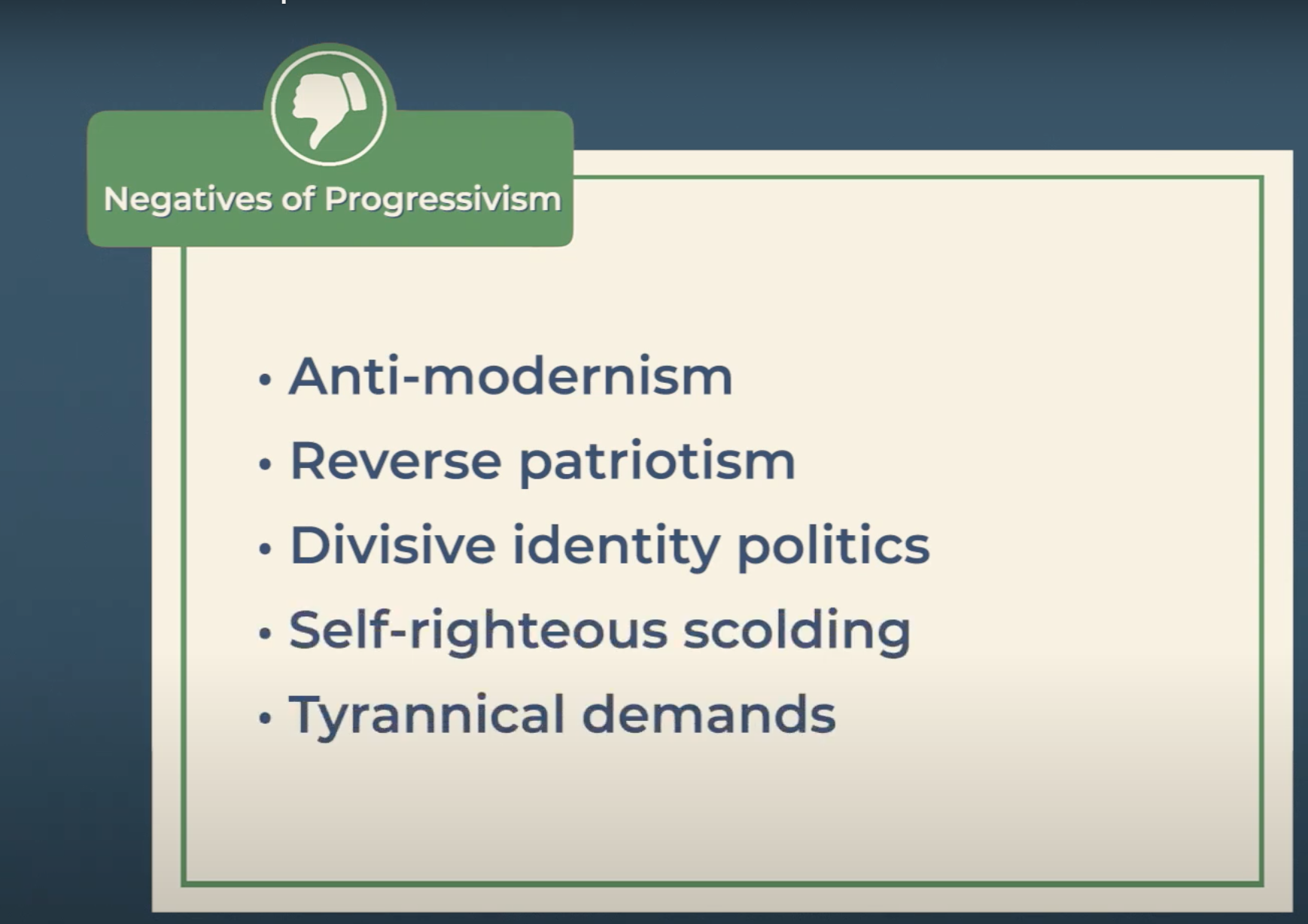 Negatives of Progressivism

• Anti-modernism
• Reverse patriotism
• Divisive identity politics
• Self-righteous scolding
• Tyrannical demands